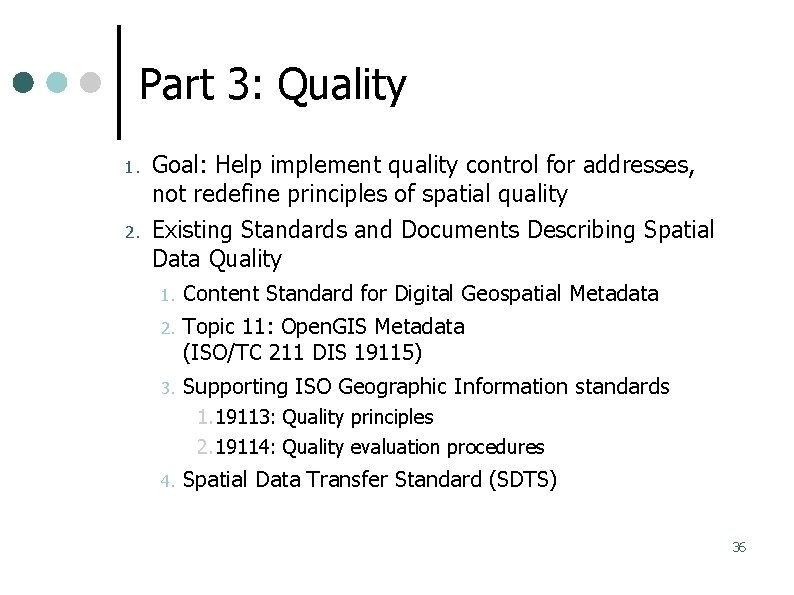 Part 3: Quality

1. Goal: Help implement quality control for addresses, not redefine principles of spatial quality
2. Existing Standards and Documents Describing Spatial Data Quality
   1. Content Standard for Digital Geospatial Metadata
   2. Topic 11: OpenGIS Metadata (ISO/TC 211 DIS 19115)
   3. Supporting ISO Geographic Information standards
      1. 19113: Quality principles
      2. 19114: Quality evaluation procedures
   4. Spatial Data Transfer Standard (SDTS)

36